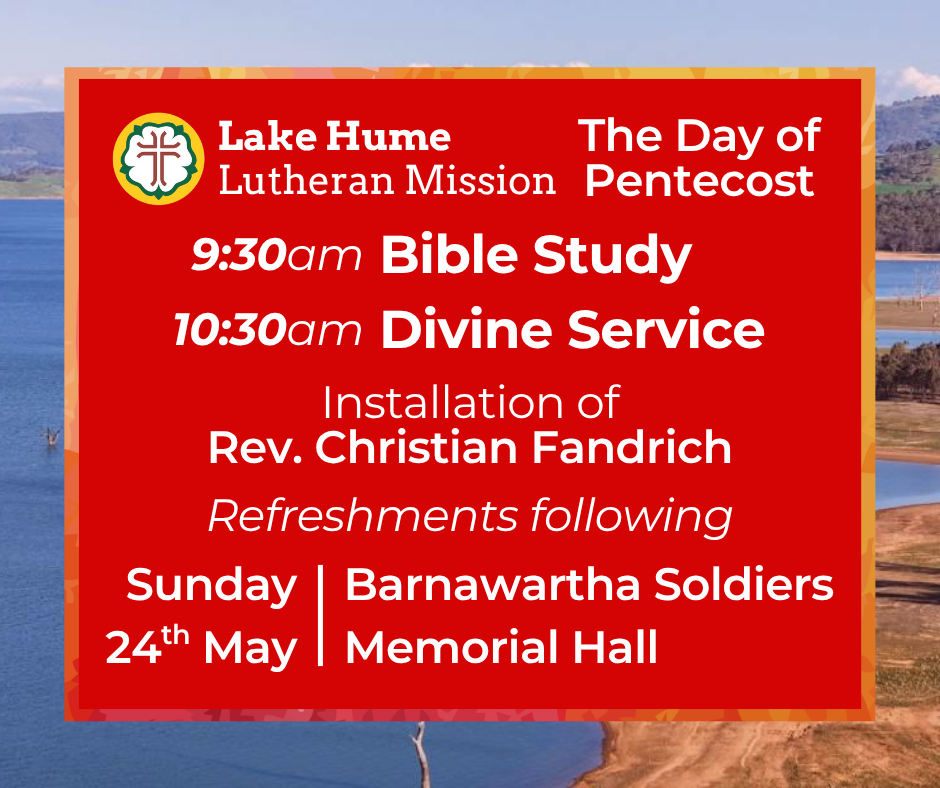 Lake Hume
Lutheran Mission

The Day of Pentecost

9:30am Bible Study

10:30am Divine Service

Installation of
Rev. Christian Fandrich

Refreshments following

Sunday
24$^{th}$ May

Barnawartha Soldiers
Memorial Hall